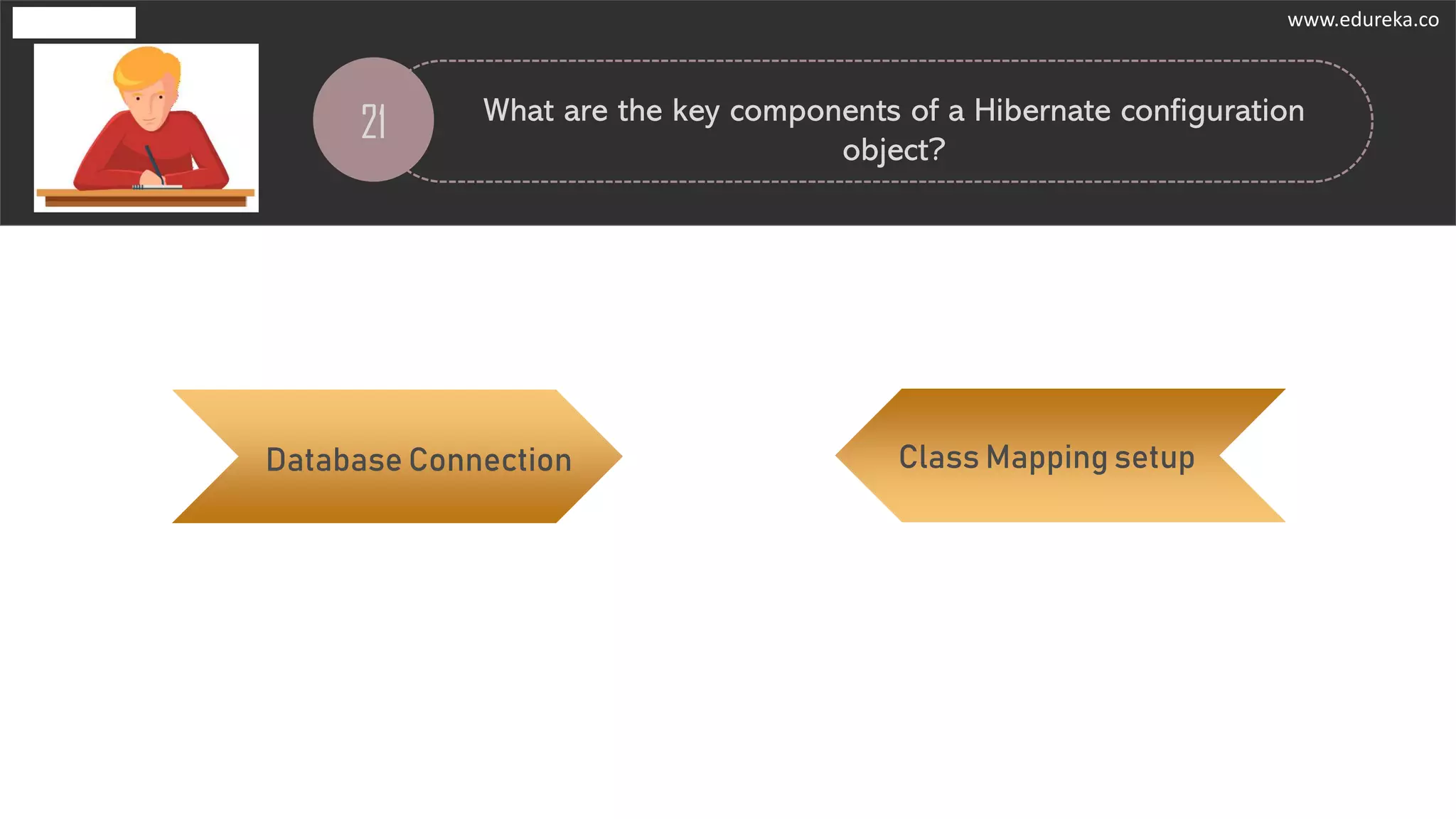 www.edureka.co

21

What are the key components of a Hibernate configuration object?

Database Connection

Class Mapping setup